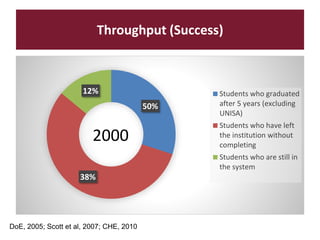 Throughput (Success)

12%

50%

2000

38%

Students who graduated after 5 years (excluding UNISA)

Students who have left the institution without completing

Students who are still in the system

DoE, 2005; Scott et al, 2007; CHE, 2010